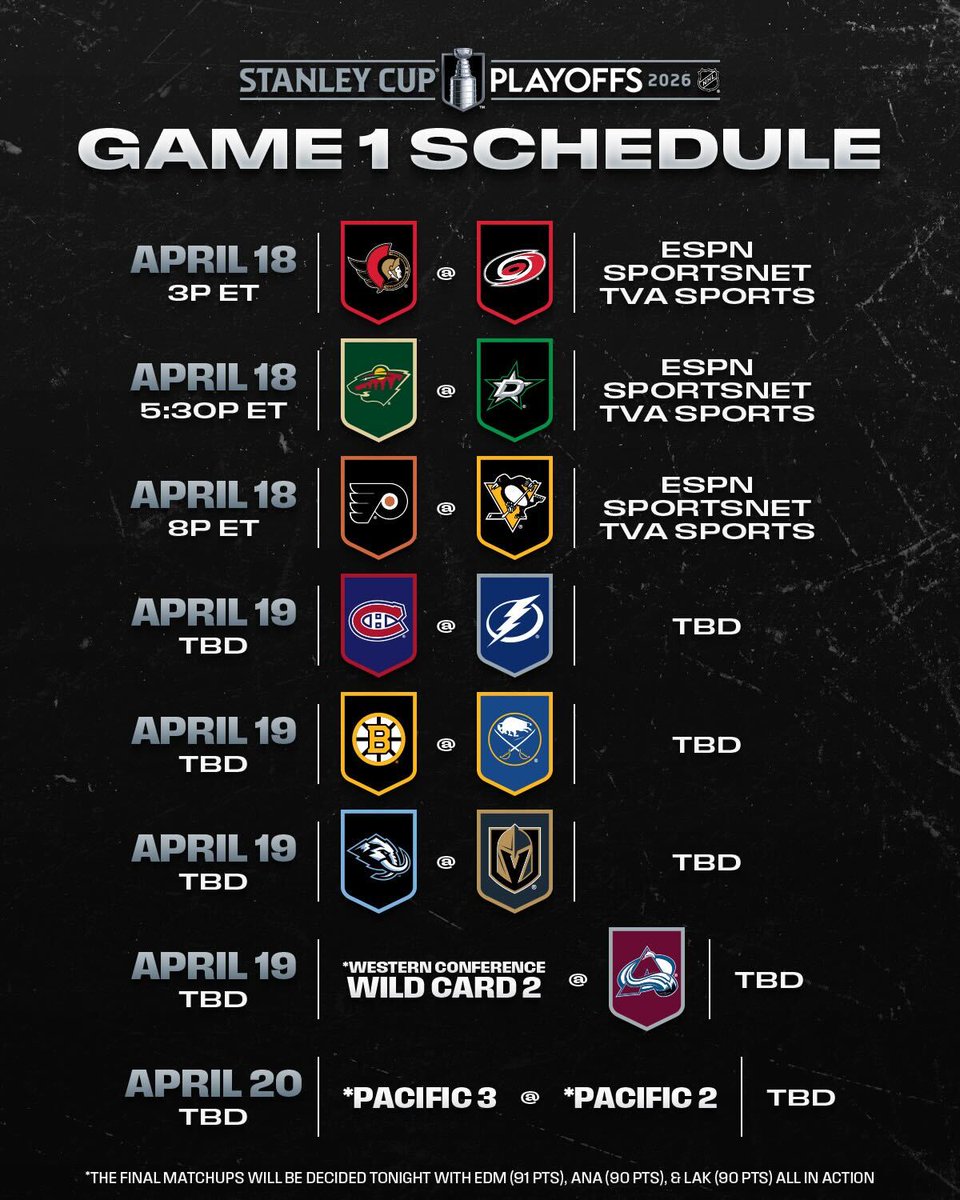 STANLEY CUP PLAYOFFS 2026

GAME 1 SCHEDULE

APRIL 18
3P ET
@
ESPN
SPORTSNET
TVA SPORTS

APRIL 18
5:30P ET
@
ESPN
SPORTSNET
TVA SPORTS

APRIL 18
8P ET
@
ESPN
SPORTSNET
TVA SPORTS

APRIL 19
TBD
@
TBD

APRIL 19
TBD
@
TBD

APRIL 19
TBD
@
TBD

APRIL 19
TBD
*WESTERN CONFERENCE
WILD CARD 2
@
TBD

APRIL 20
TBD
*PACIFIC 3 @ *PACIFIC 2
TBD

*THE FINAL MATCHUPS WILL BE DECIDED TONIGHT WITH EDM (91 PTS), ANA (90 PTS), & LAK (90 PTS) ALL IN ACTION